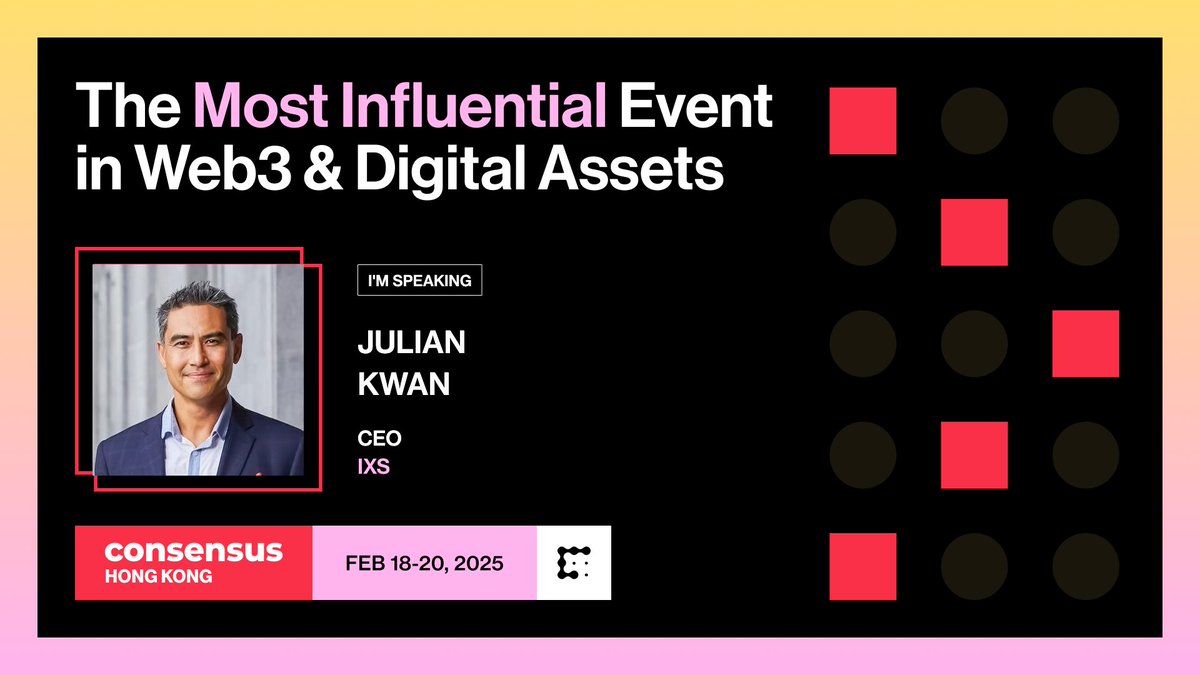 The Most Influential Event in Web3 & Digital Assets

I'M SPEAKING

JULIAN KWAN

CEO
IXS

consensus
HONG KONG

FEB 18-20, 2025